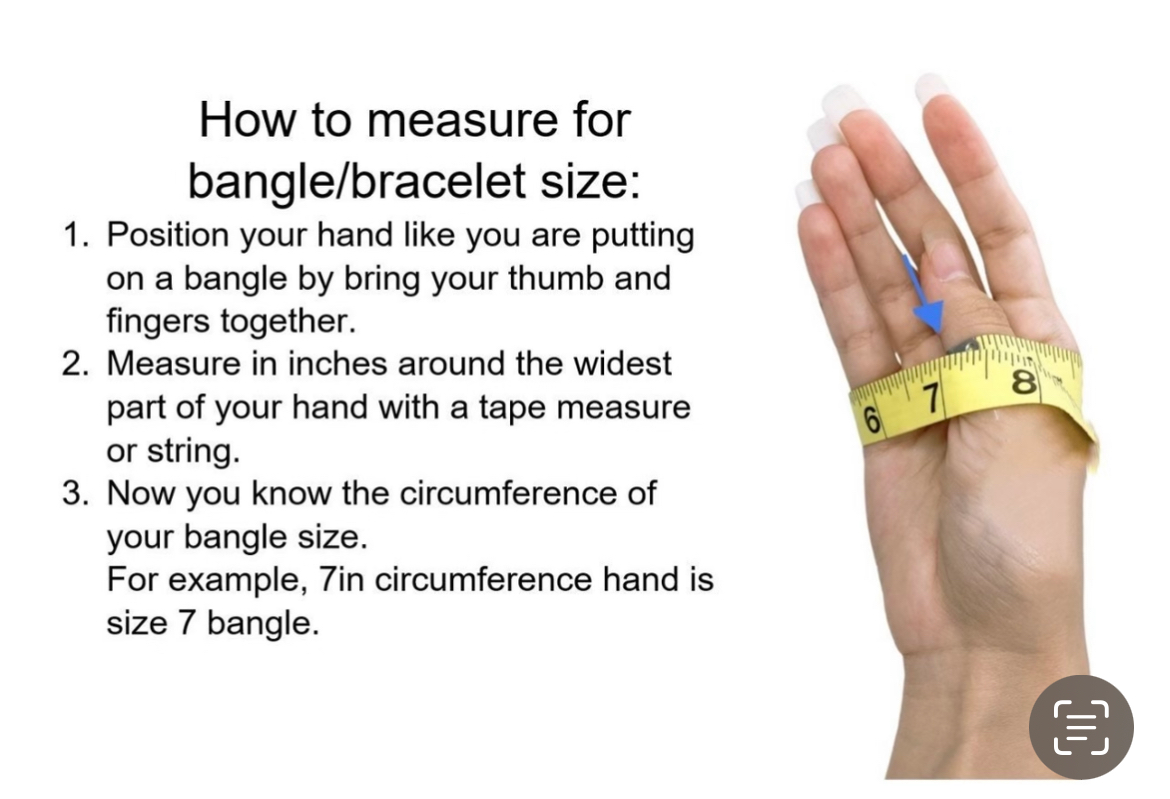 How to measure for bangle/bracelet size:

1. Position your hand like you are putting on a bangle by bring your thumb and fingers together.
2. Measure in inches around the widest part of your hand with a tape measure or string.
3. Now you know the circumference of your bangle size.
For example, 7in circumference hand is size 7 bangle.

6 7 8